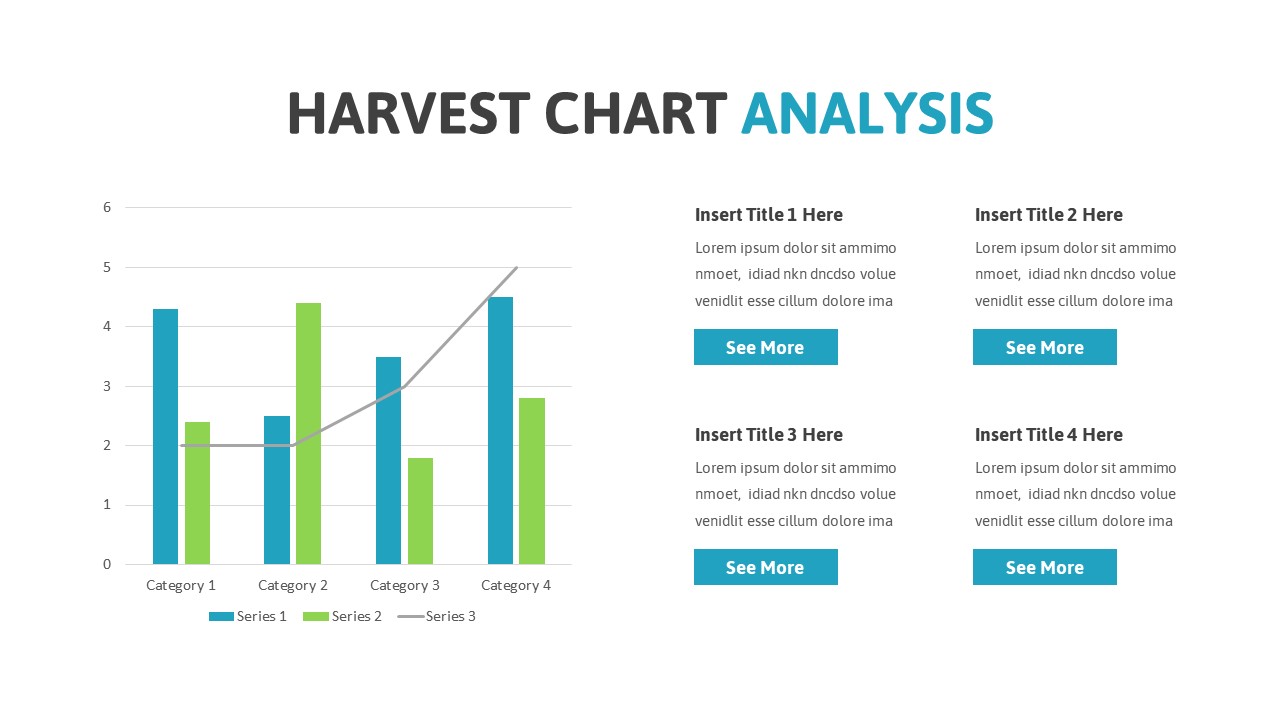 HARVEST CHART ANALYSIS

6
5
4
3
2
1
0

Category 1 Category 2 Category 3 Category 4

Series 1 Series 2 Series 3

Insert Title 1 Here

Lorem ipsum dolor sit ammimo nmoet, idiad nkn dncdso volue venidlit esse cillum dolore ima

See More

Insert Title 2 Here

Lorem ipsum dolor sit ammimo nmoet, idiad nkn dncdso volue venidlit esse cillum dolore ima

See More

Insert Title 3 Here

Lorem ipsum dolor sit ammimo nmoet, idiad nkn dncdso volue venidlit esse cillum dolore ima

See More

Insert Title 4 Here

Lorem ipsum dolor sit ammimo nmoet, idiad nkn dncdso volue venidlit esse cillum dolore ima

See More